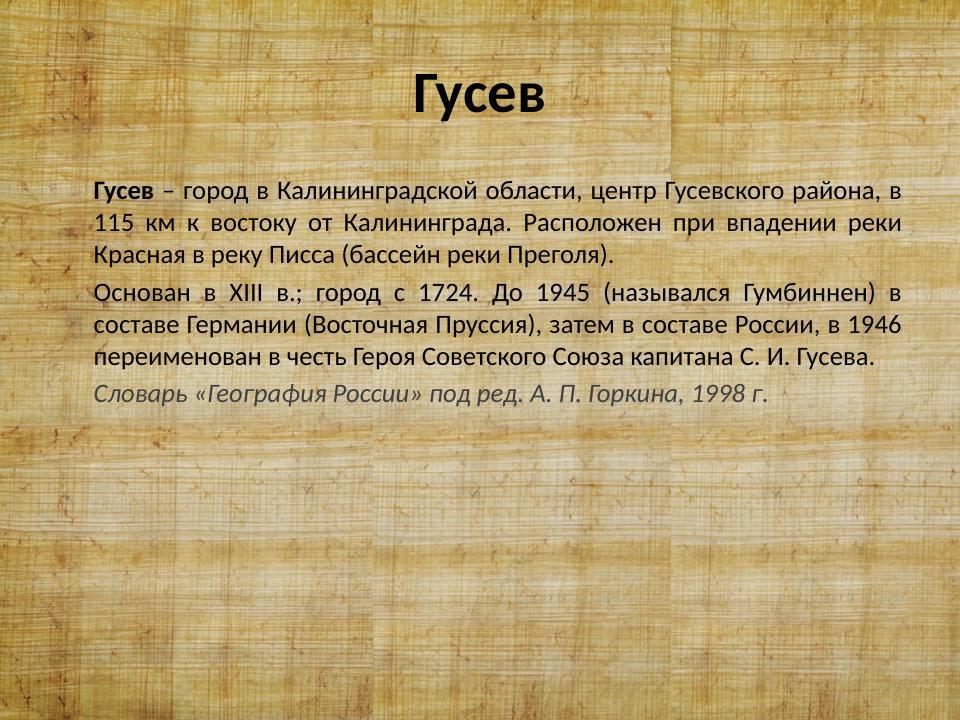 Гусев

Гусев – город в Калининградской области, центр Гусевского района, в 115 км к востоку от Калининграда. Расположен при впадении реки Красная в реку Писса (бассейн реки Преголя).

Основан в XIII в.; город с 1724. До 1945 (назывался Гумбиннен) в составе Германии (Восточная Пруссия), затем в составе России, в 1946 переименован в честь Героя Советского Союза капитана С. И. Гусева.

Словарь «География России» под ред. А. П. Горкина, 1998 г.